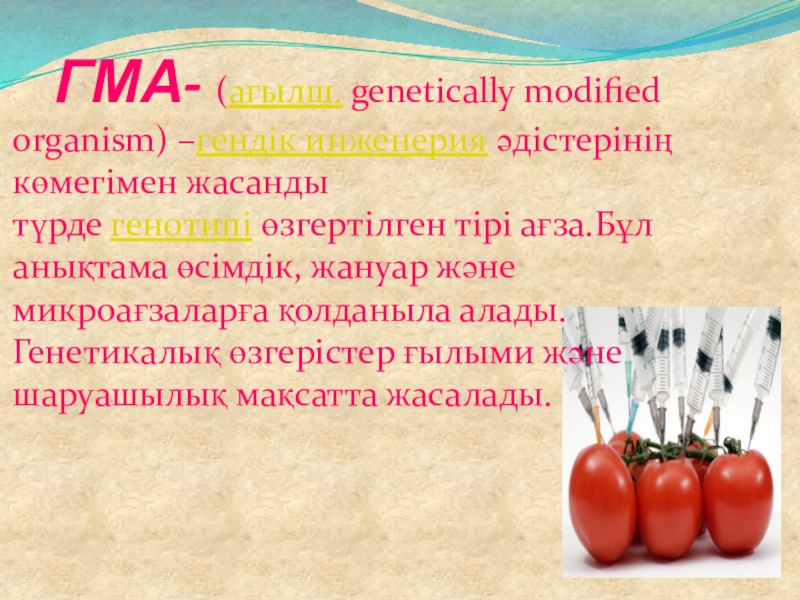 ГМА- (ағылш. genetically modified organism) –гендік инженерия әдістерінің көмегімен жасанды түрде генотипі өзгертілген тірі ағза.Бұл анықтама өсімдік, жануар және микроағзаларға қолданыла алады. Генетикалық өзгерістер ғылыми және шаруашылық мақсатта жасалады.